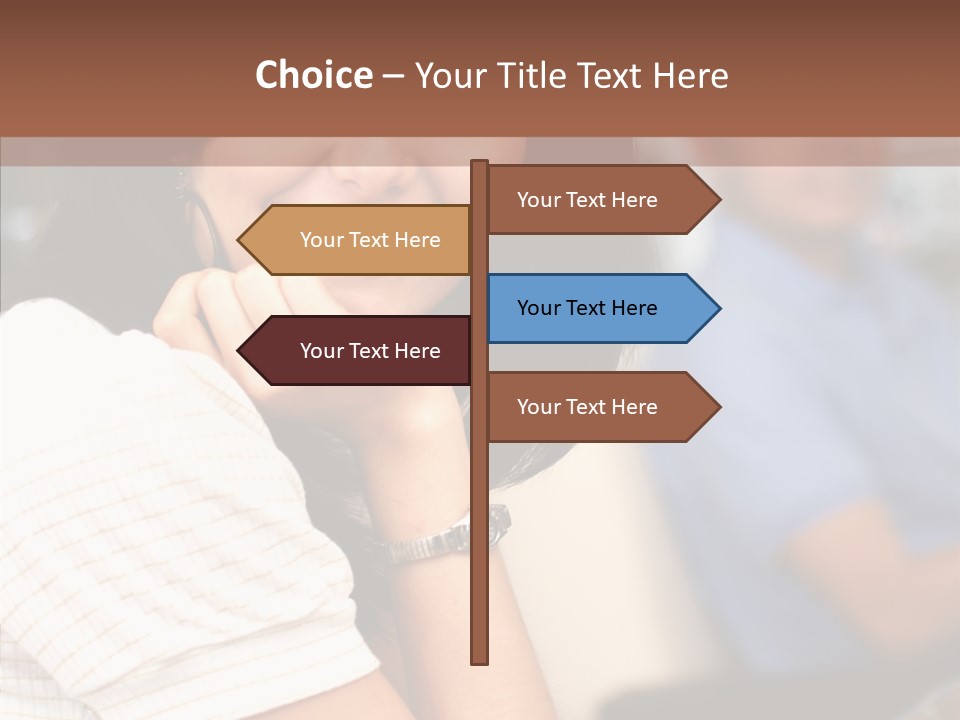 Choice – Your Title Text Here

Your Text Here

Your Text Here

Your Text Here

Your Text Here

Your Text Here